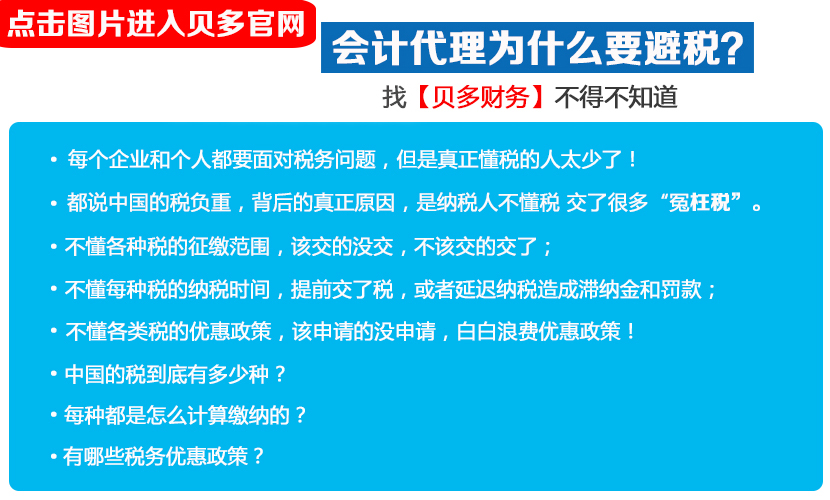 点击图片进入贝多官网

会计代理为什么要避税?

找【贝多财务】不得不知道

• 每个企业和个人都要面对税务问题，但是真正懂税的人太少了！

• 都说中国的税负重，背后的真正原因，是纳税人不懂税 交了很多“冤枉税”。

• 不懂各种税的征缴范围，该交的没交，不该交的交了；

• 不懂每种税的纳税时间，提前交了税，或者延迟纳税造成滞纳金和罚款；

• 不懂各类税的优惠政策，该申请的没申请，白白浪费优惠政策！

• 中国的税到底有多少种？

• 每种都是怎么计算缴纳的？

• 有哪些税务优惠政策？